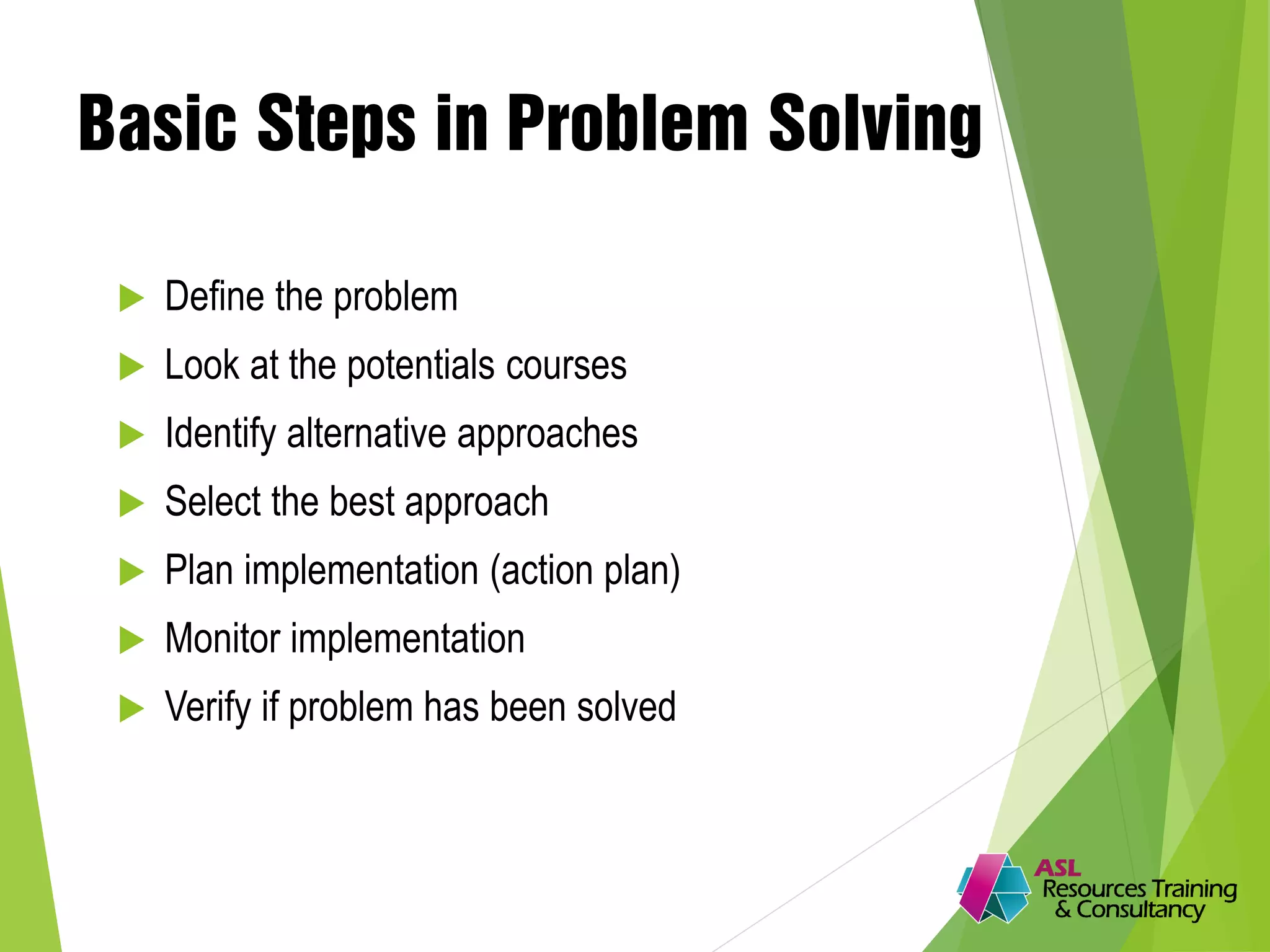 Basic Steps in Problem Solving

Define the problem

Look at the potentials courses

Identify alternative approaches

Select the best approach

Plan implementation (action plan)

Monitor implementation

Verify if problem has been solved

ASL
Resources Training
& Consultancy